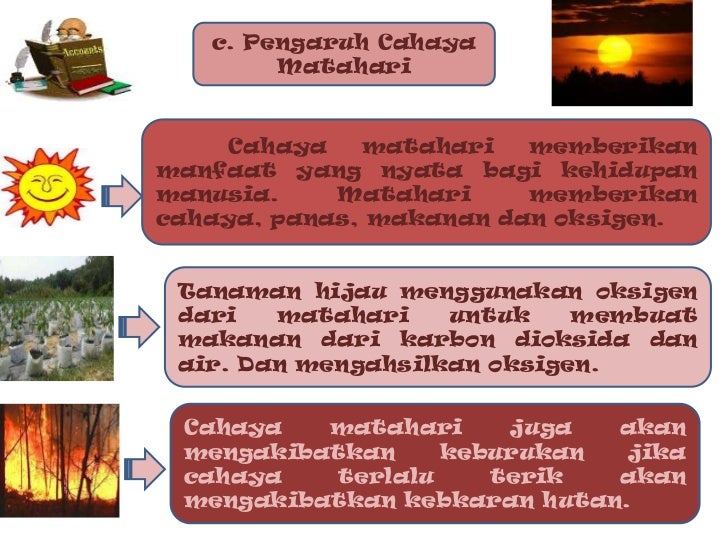 Accounts

c. Pengaruh Cahaya Matahari

Cahaya matahari memberikan manfaat yang nyata bagi kehidupan manusia. Matahari memberikan cahaya, panas, makanan dan oksigen.

Tanaman hijau menggunakan oksigen dari matahari untuk membuat makanan dari karbon dioksida dan air. Dan mengahsilkan oksigen.

Cahaya matahari juga akan mengakibatkan keburukan jika cahaya terlalu terik akan mengakibatkan kebkaran hutan.